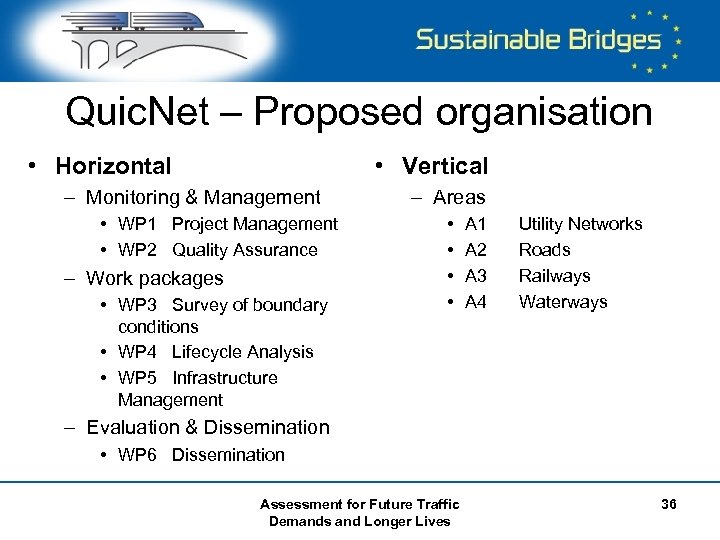 Sustainable Bridges

QuicNet – Proposed organisation

• Horizontal
– Monitoring & Management
• WP1 Project Management
• WP2 Quality Assurance
– Work packages
• WP3 Survey of boundary conditions
• WP4 Lifecycle Analysis
• WP5 Infrastructure Management
– Evaluation & Dissemination
• WP6 Dissemination

• Vertical
– Areas
• A1 Utility Networks
• A2 Roads
• A3 Railways
• A4 Waterways

Assessment for Future Traffic Demands and Longer Lives

36